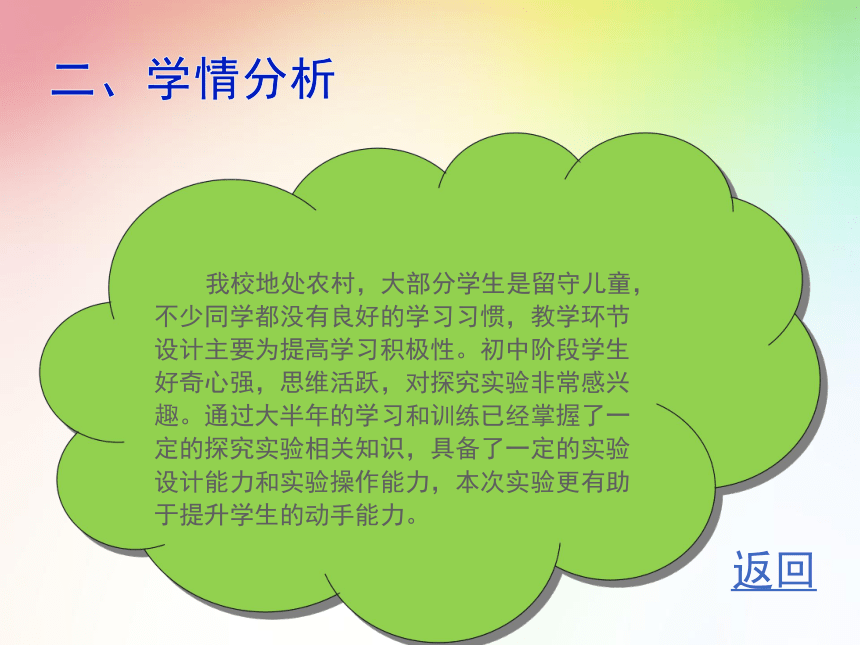 二、学情分析

我校地处农村，大部分学生是留守儿童，不少同学都没有良好的学习习惯，教学环节设计主要为提高学习积极性。初中阶段学生好奇心强，思维活跃，对探究实验非常感兴趣。通过大半年的学习和训练已经掌握了一定的探究实验相关知识，具备了一定的实验设计能力和实验操作能力，本次实验更有助于提升学生的动手能力。

返回